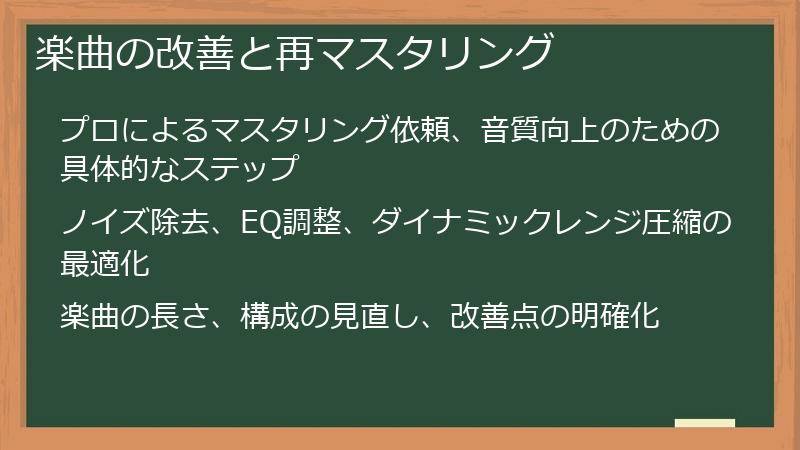 楽曲の改善と再マスタリング

プロによるマスタリング依頼、音質向上のための具体的なステップ

ノイズ除去、EQ調整、ダイナミックレンジ圧縮の最適化

楽曲の長さ、構成の見直し、改善点の明確化